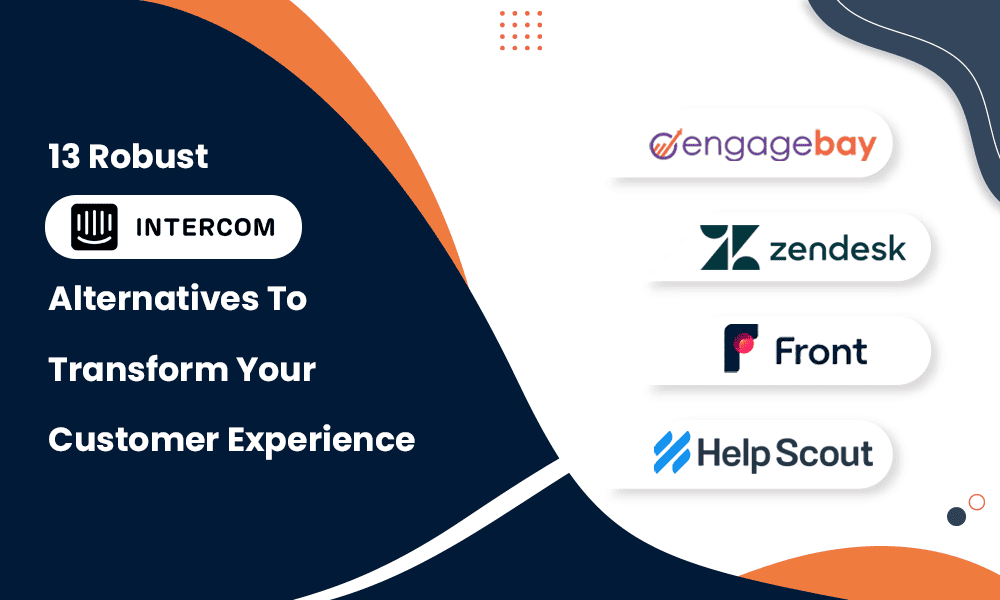 13 Robust

INTERCOM

Alternatives To

Transform Your

Customer Experience

engagebay

zendesk

Front

Help Scout